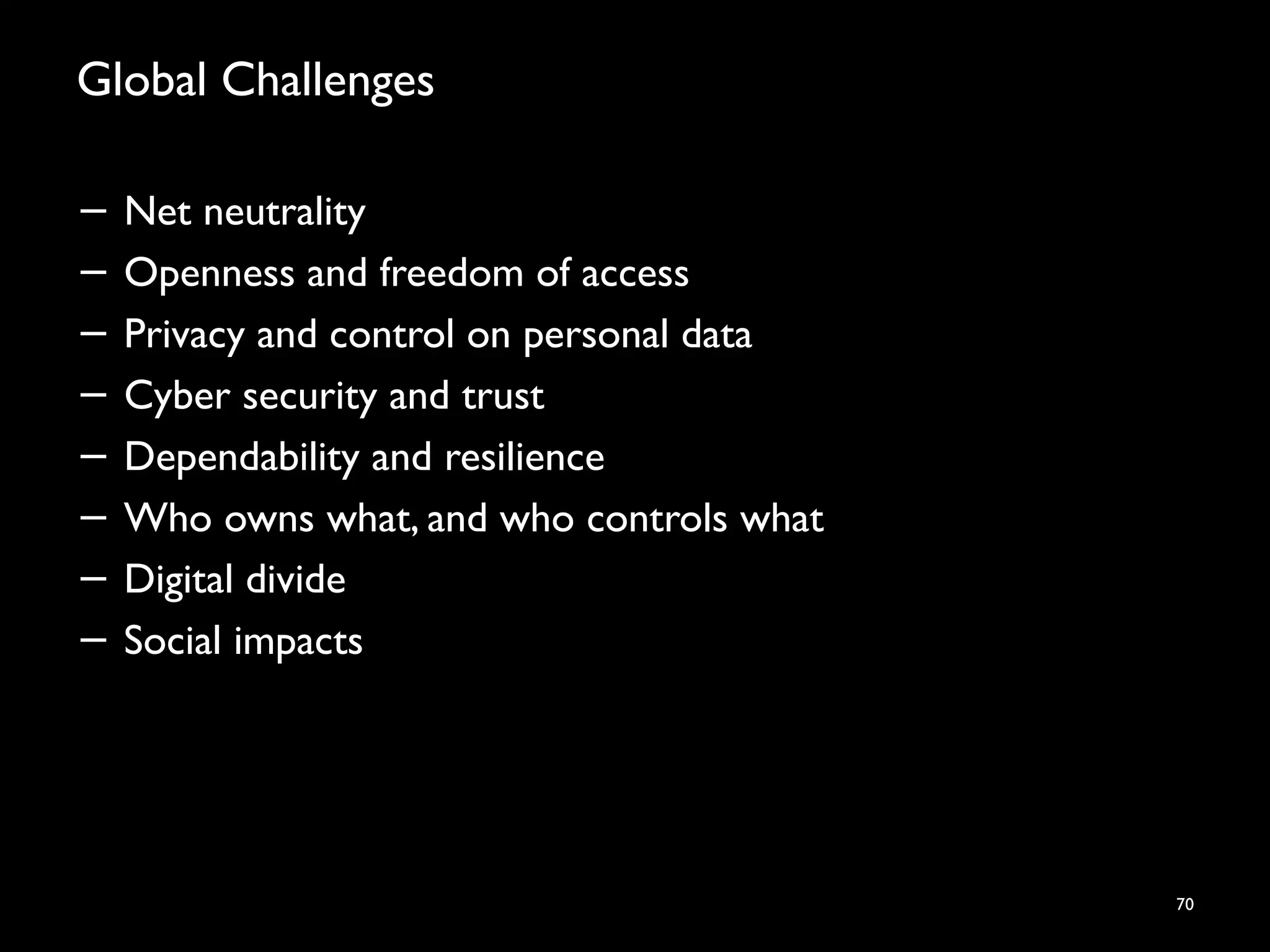 Global Challenges

– Net neutrality
– Openness and freedom of access
– Privacy and control on personal data
– Cyber security and trust
– Dependability and resilience
– Who owns what, and who controls what
– Digital divide
– Social impacts

70